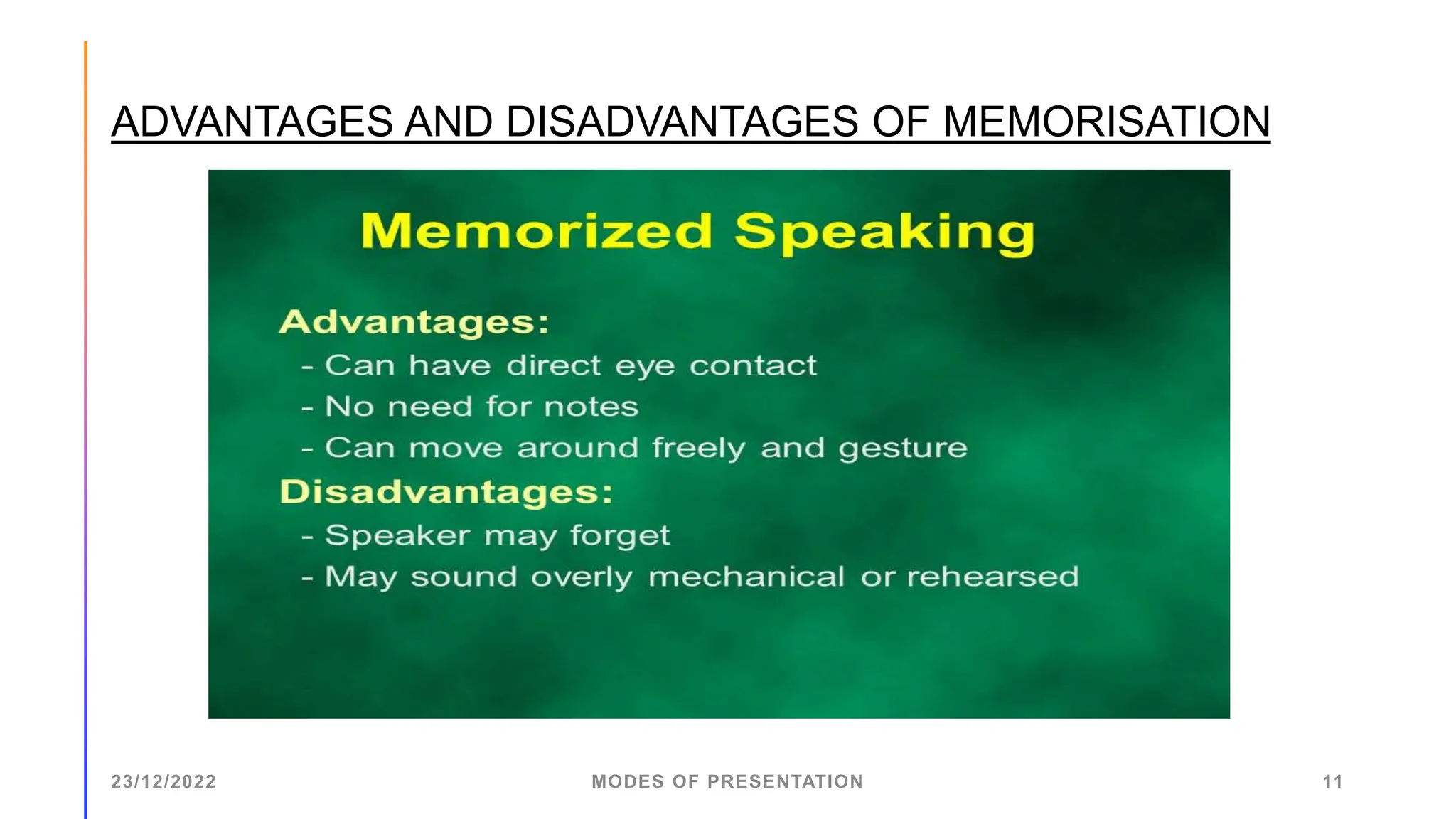 ADVANTAGES AND DISADVANTAGES OF MEMORISATION

Memorized Speaking

Advantages:
- Can have direct eye contact
- No need for notes
- Can move around freely and gesture

Disadvantages:
- Speaker may forget
- May sound overly mechanical or rehearsed

23/12/2022

MODES OF PRESENTATION

11